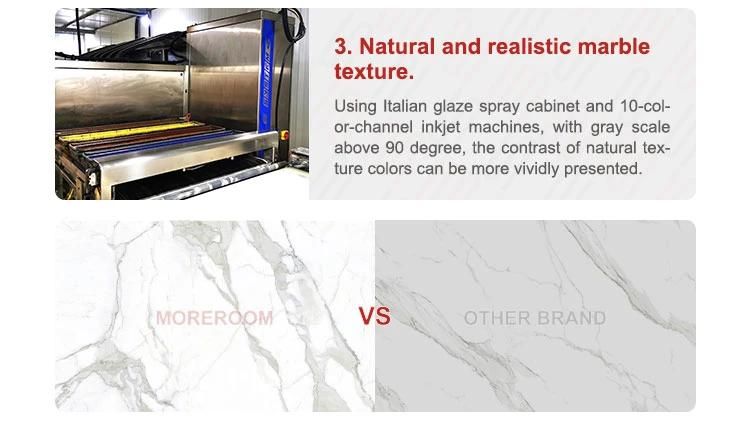 3. Natural and realistic marble texture.

Using Italian glaze spray cabinet and 10-color-channel inkjet machines, with gray scale above 90 degree, the contrast of natural texture colors can be more vividly presented.

MOREROOM

VS

OTHER BRAND